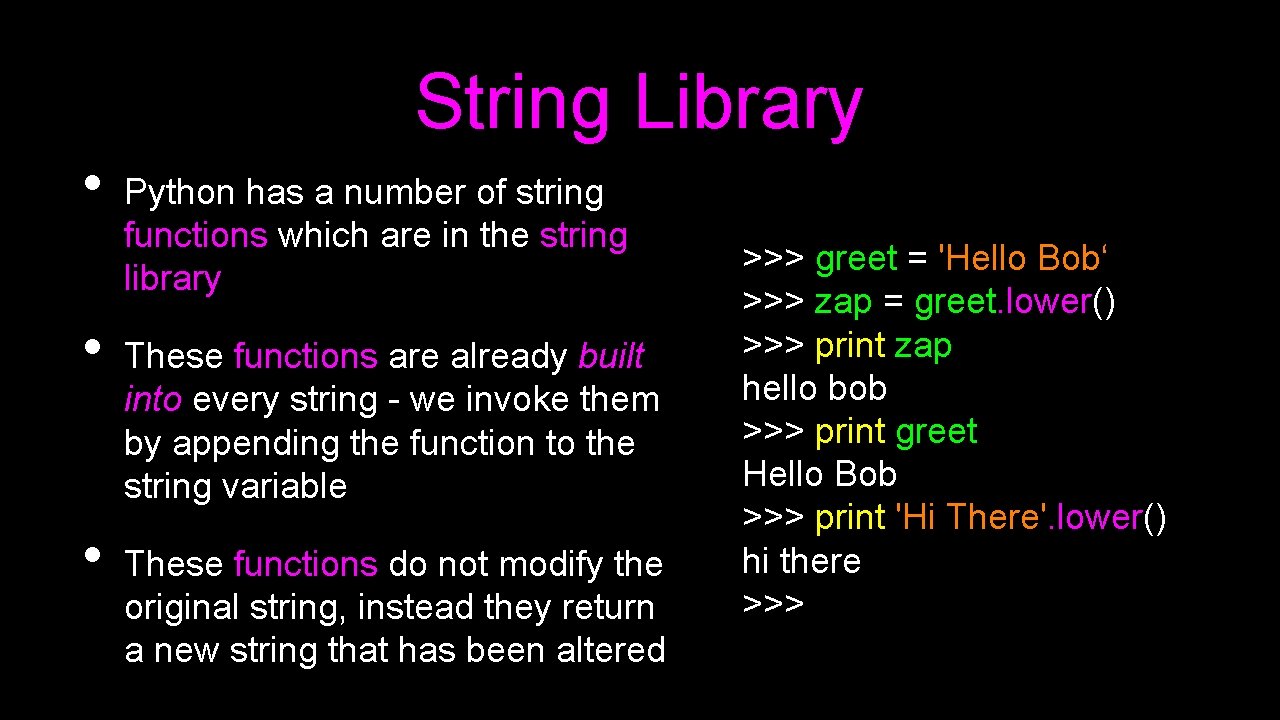 String Library

• Python has a number of string functions which are in the string library

• These functions are already built into every string - we invoke them by appending the function to the string variable

• These functions do not modify the original string, instead they return a new string that has been altered

>>> greet = 'Hello Bob‘
>>> zap = greet.lower()
>>> print zap
hello bob
>>> print greet
Hello Bob
>>> print 'Hi There'.lower()
hi there
>>>